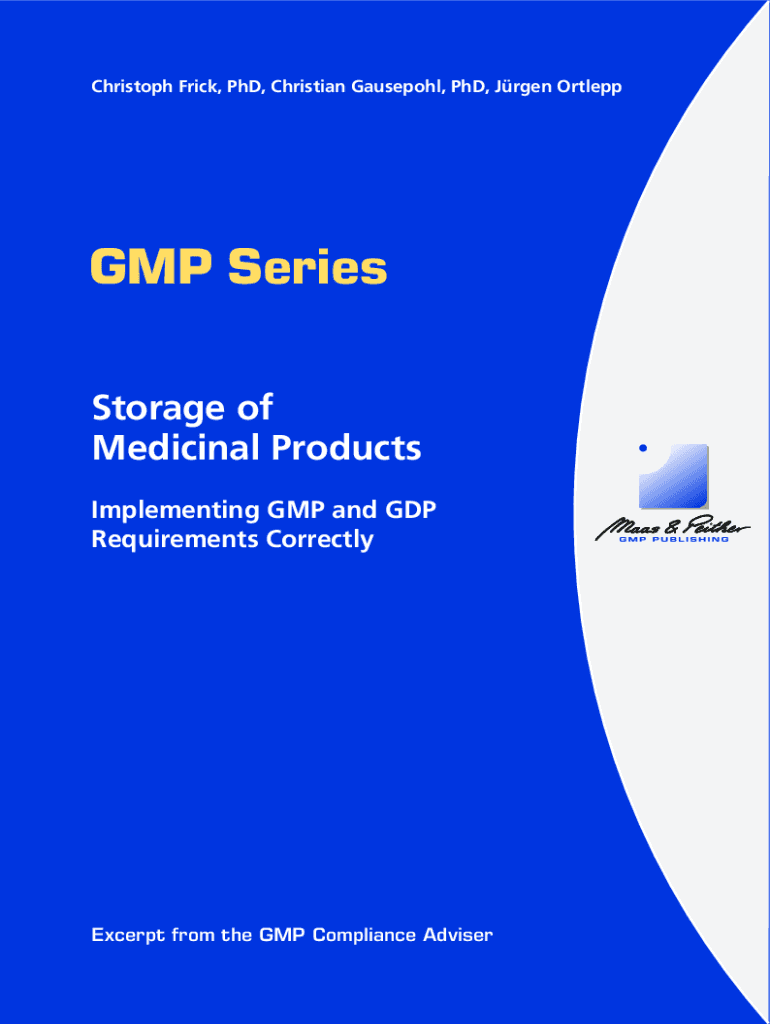 Christoph Frick, PhD, Christian Gausepohl, PhD, Jürgen Ortlepp

GMP Series

Storage of Medicinal Products

Implementing GMP and GDP Requirements Correctly

Maas & Peither
GMP PUBLISHING

Excerpt from the GMP Compliance Adviser